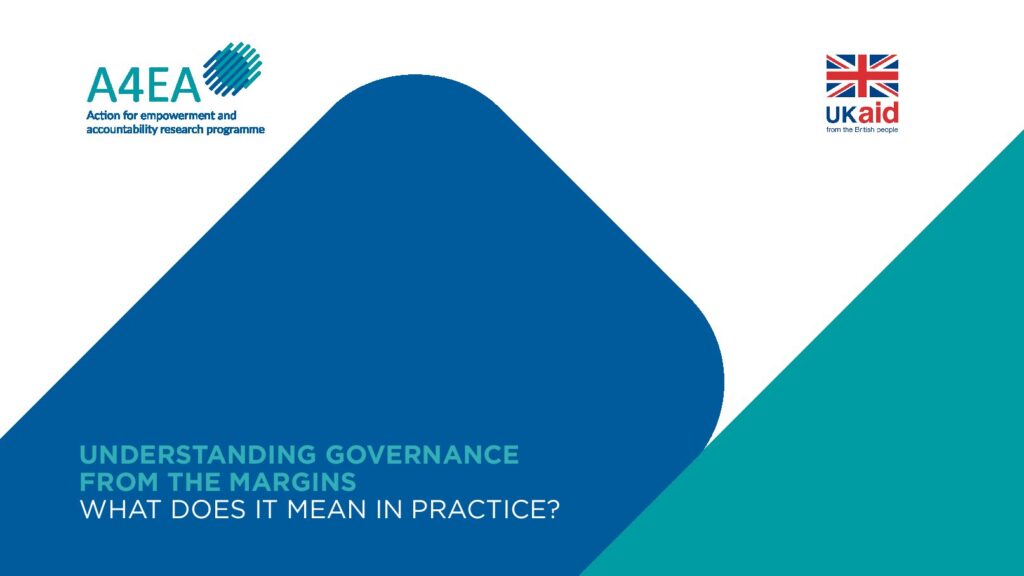 A4EA
Action for empowerment and accountability research programme

UKaid
from the British people

UNDERSTANDING GOVERNANCE FROM THE MARGINS
WHAT DOES IT MEAN IN PRACTICE?